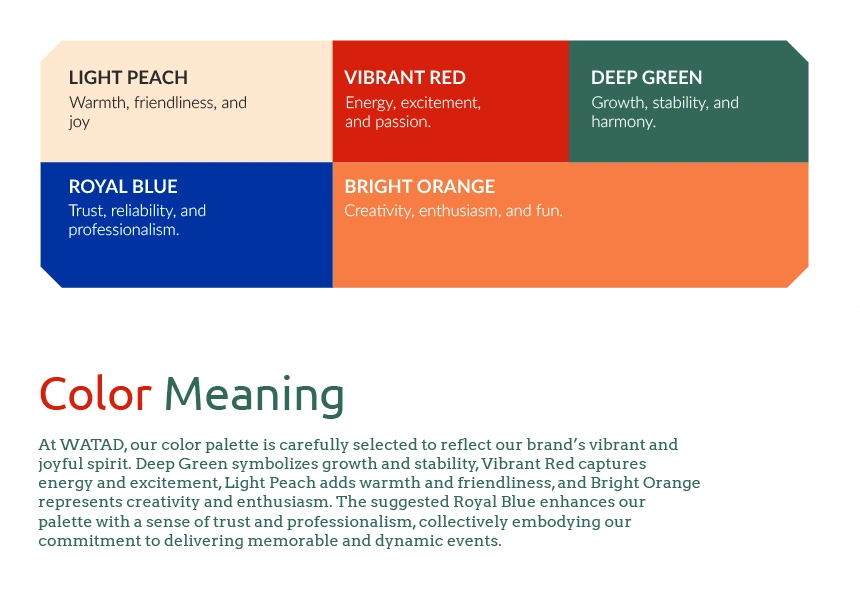 LIGHT PEACH
Warmth, friendliness, and joy

VIBRANT RED
Energy, excitement, and passion.

DEEP GREEN
Growth, stability, and harmony.

ROYAL BLUE
Trust, reliability, and professionalism.

BRIGHT ORANGE
Creativity, enthusiasm, and fun.

Color Meaning

At WATAD, our color palette is carefully selected to reflect our brand's vibrant and joyful spirit. Deep Green symbolizes growth and stability, Vibrant Red captures energy and excitement, Light Peach adds warmth and friendliness, and Bright Orange represents creativity and enthusiasm. The suggested Royal Blue enhances our palette with a sense of trust and professionalism, collectively embodying our commitment to delivering memorable and dynamic events.